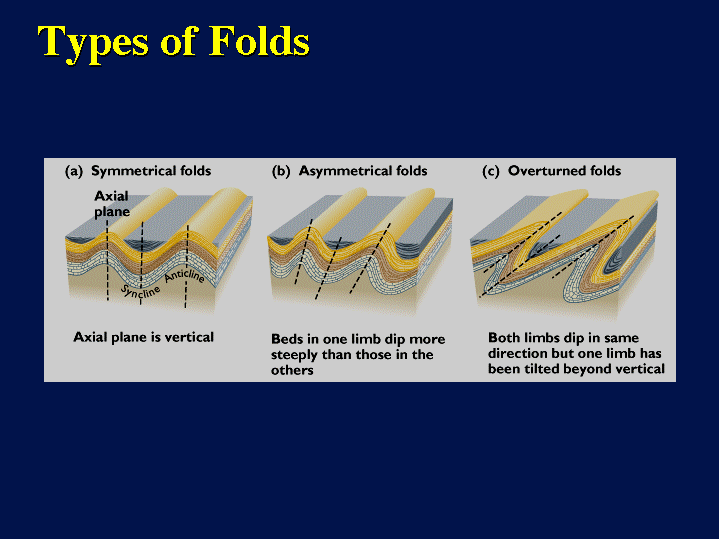 Types of Folds

(a) Symmetrical folds

Axial plane

Syncline

Anticline

Axial plane is vertical

(b) Asymmetrical folds

Beds in one limb dip more steeply than those in the others

(c) Overturned folds

Both limbs dip in same direction but one limb has been tilted beyond vertical